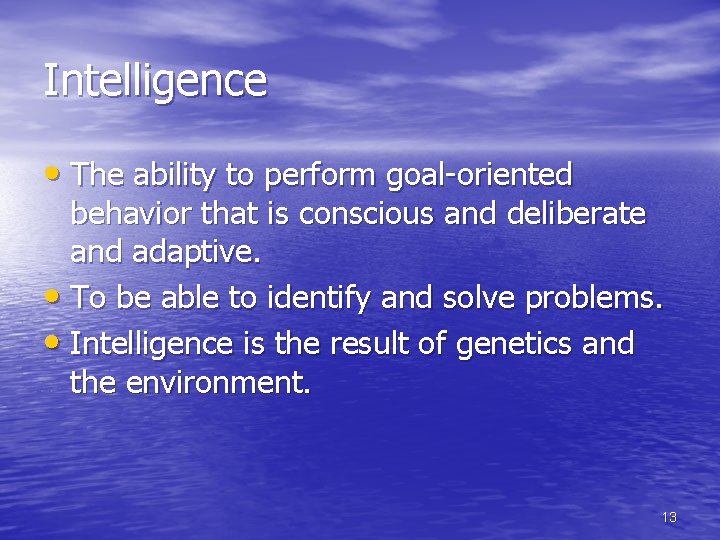 Intelligence

• The ability to perform goal-oriented behavior that is conscious and deliberate and adaptive.
• To be able to identify and solve problems.
• Intelligence is the result of genetics and the environment.

13